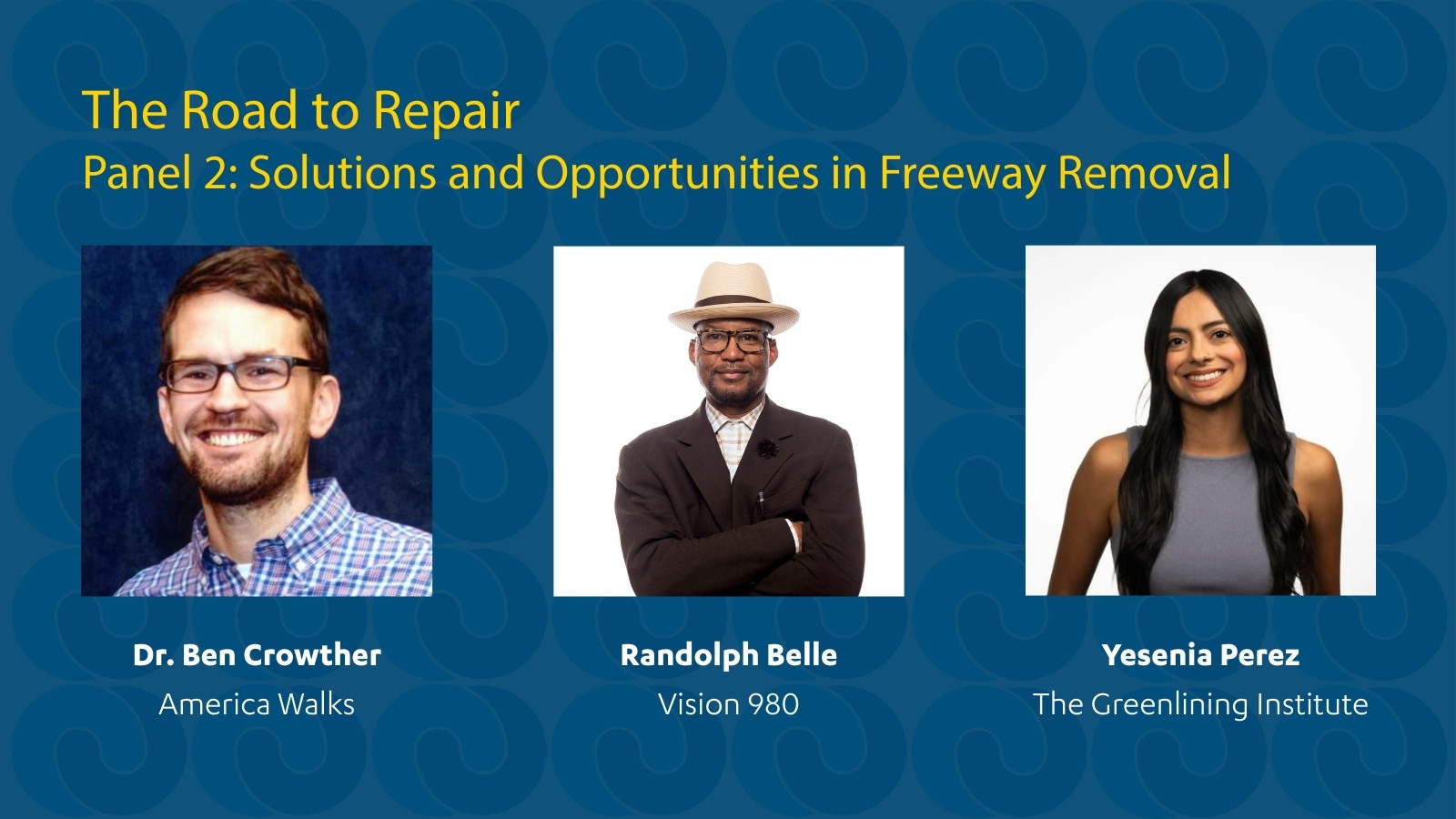 The Road to Repair
Panel 2: Solutions and Opportunities in Freeway Removal

Dr. Ben Crowther
America Walks

Randolph Belle
Vision 980

Yesenia Perez
The Greenlining Institute